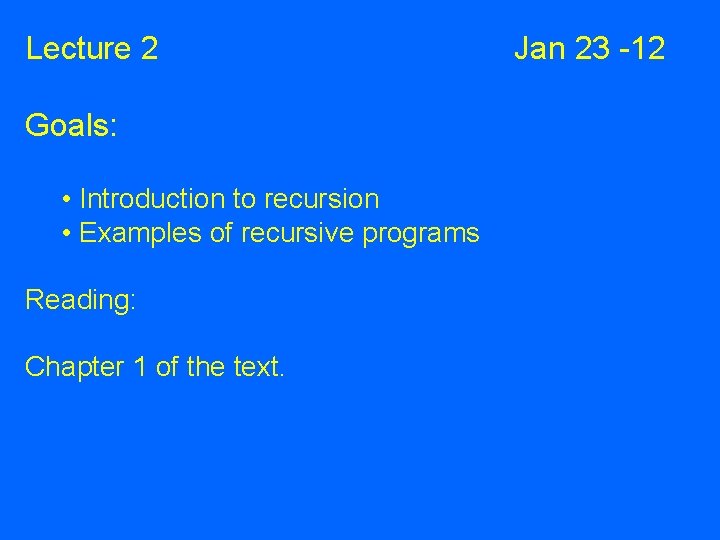 Lecture 2 Jan 23 -12

Goals:

• Introduction to recursion
• Examples of recursive programs

Reading:

Chapter 1 of the text.